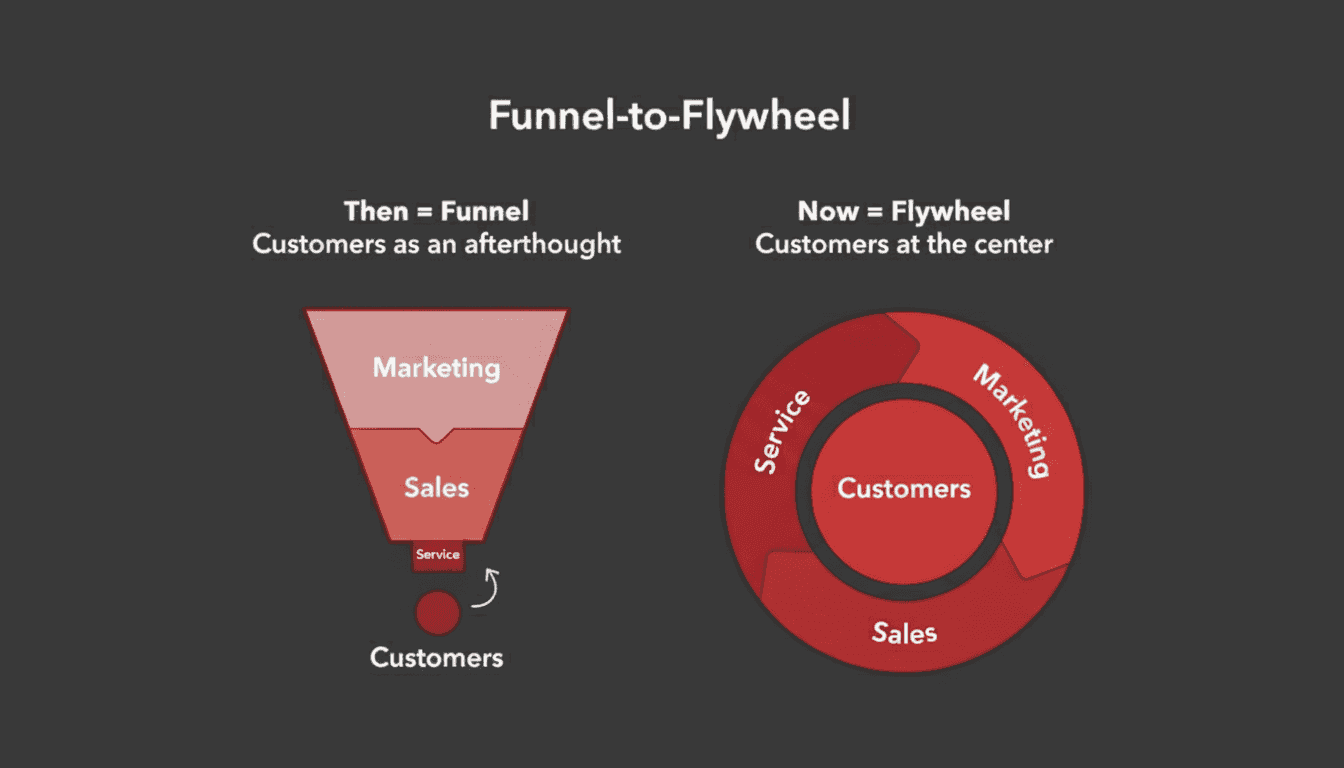 Funnel-to-Flywheel

Then = Funnel
Customers as an afterthought

Marketing
Sales
Service
Customers

Now = Flywheel
Customers at the center

Service
Marketing
Customers
Sales